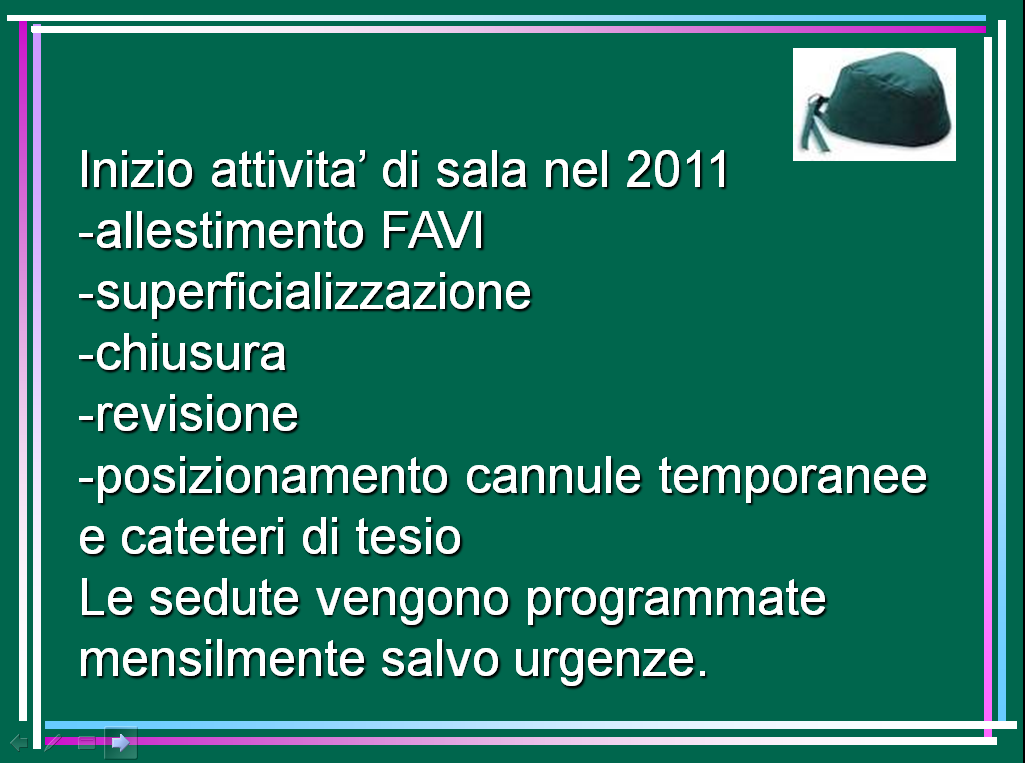 Inizio attivita’ di sala nel 2011
-allestimento FAVI
-superficializzazione
-chiusura
-revisione
-posizionamento cannule temporanee e cateteri di tesio
Le sedute vengono programmate mensilmente salvo urgenze.